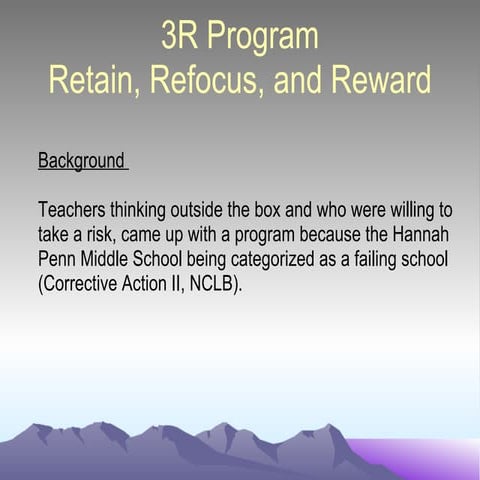 3R Program
Retain, Refocus, and Reward

Background

Teachers thinking outside the box and who were willing to take a risk, came up with a program because the Hannah Penn Middle School being categorized as a failing school (Corrective Action II, NCLB).